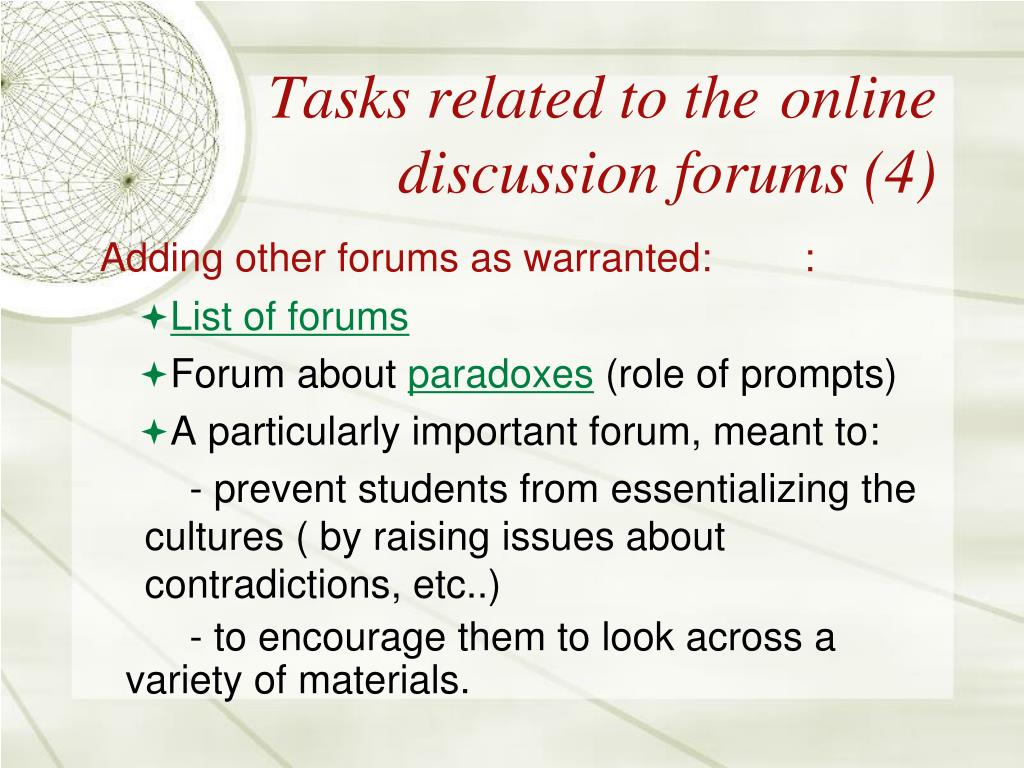 Tasks related to the online discussion forums (4)

Adding other forums as warranted: :

List of forums

Forum about paradoxes (role of prompts)

A particularly important forum, meant to:

- prevent students from essentializing the cultures ( by raising issues about contradictions, etc..)

- to encourage them to look across a variety of materials.